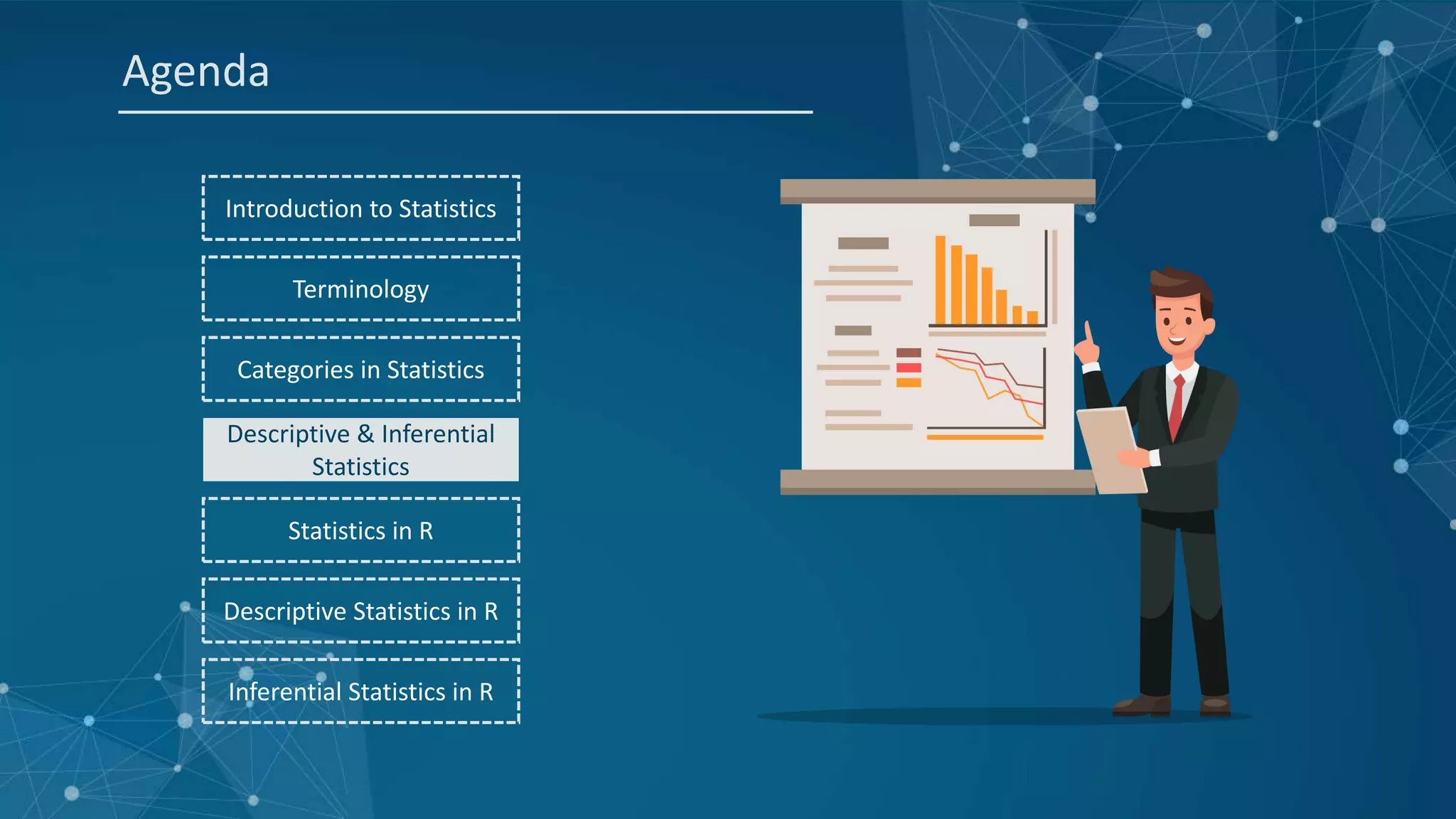 Agenda

Introduction to Statistics

Terminology

Categories in Statistics

Descriptive & Inferential Statistics

Statistics in R

Descriptive Statistics in R

Inferential Statistics in R